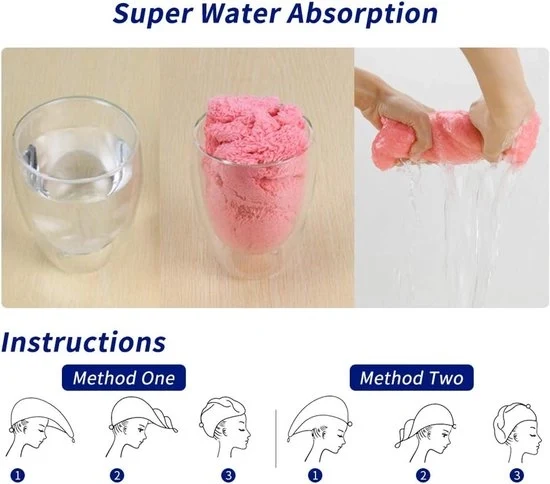 Super Water Absorption

Instructions

Method One

1 2 3

Method Two

1 2 3